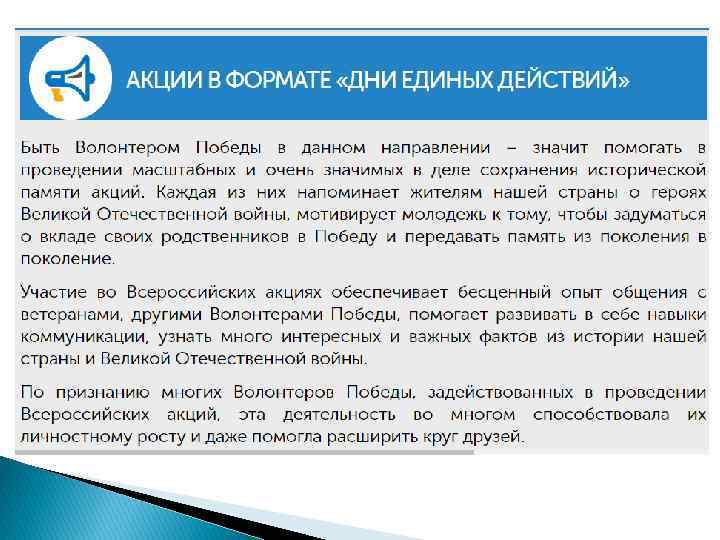 АКЦИИ В ФОРМАТЕ «ДНИ ЕДИНЫХ ДЕЙСТВИЙ»

Быть Волонтером Победы в данном направлении – значит помогать в проведении масштабных и очень значимых в деле сохранения исторической памяти акций. Каждая из них напоминает жителям нашей страны о героях Великой Отечественной войны, мотивирует молодежь к тому, чтобы задуматься о вкладе своих родственников в Победу и передавать память из поколения в поколение.

Участие во Всероссийских акциях обеспечивает бесценный опыт общения с ветеранами, другими Волонтерами Победы, помогает развивать в себе навыки коммуникации, узнать много интересных и важных фактов из истории нашей страны и Великой Отечественной войны.

По признанию многих Волонтеров Победы, задействованных в проведении Всероссийских акций, эта деятельность во многом способствовала их личностному росту и даже помогла расширить круг друзей.